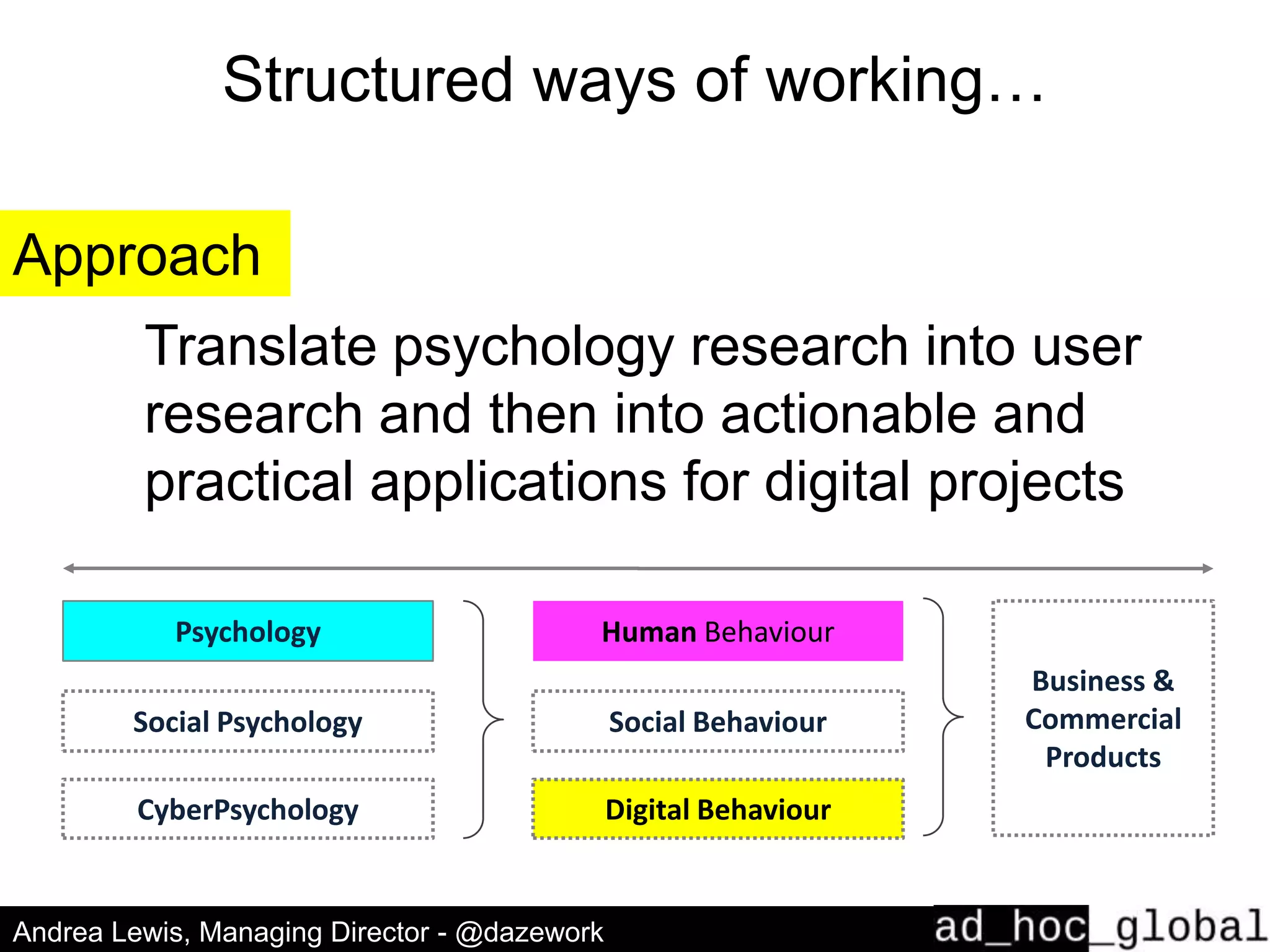 Structured ways of working…

Approach

Translate psychology research into user research and then into actionable and practical applications for digital projects

Psychology

Social Psychology

CyberPsychology

Human Behaviour

Social Behaviour

Digital Behaviour

Business & Commercial Products

Andrea Lewis, Managing Director - @dazework

ad_hoc_global